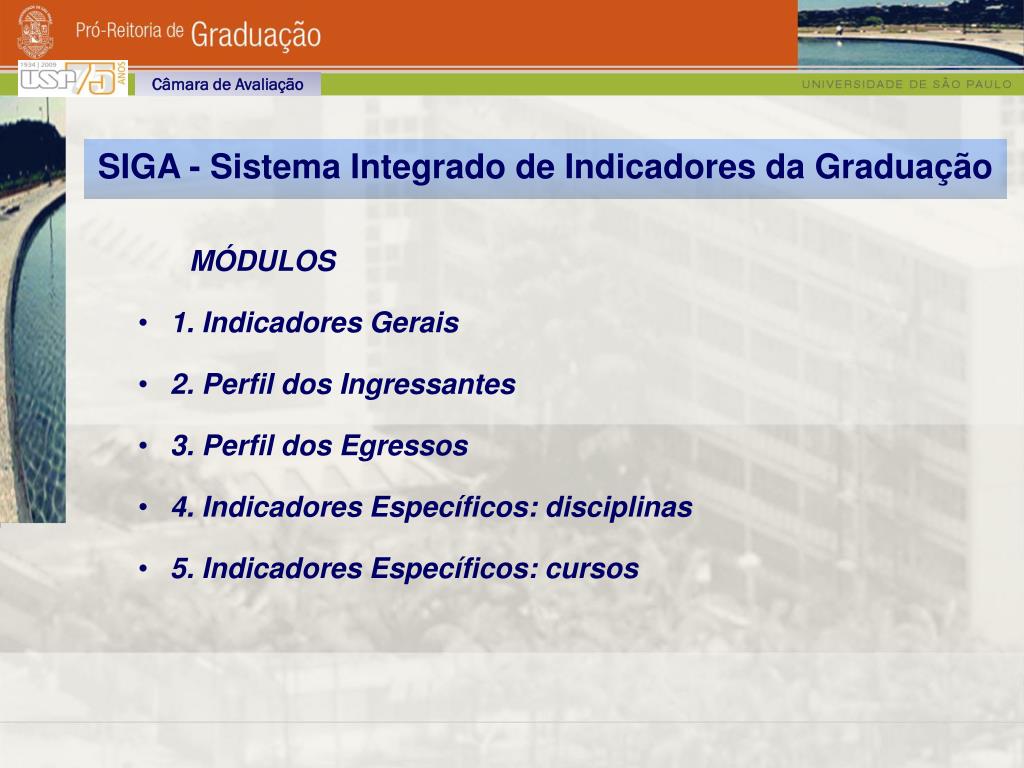 Pró-Reitoria de Graduação

1934 | 2009 USP 75 ANOS

Câmara de Avaliação

UNIVERSIDADE DE SÃO PAULO

SIGA - Sistema Integrado de Indicadores da Graduação

MÓDULOS

• 1. Indicadores Gerais

• 2. Perfil dos Ingressantes

• 3. Perfil dos Egressos

• 4. Indicadores Específicos: disciplinas

• 5. Indicadores Específicos: cursos